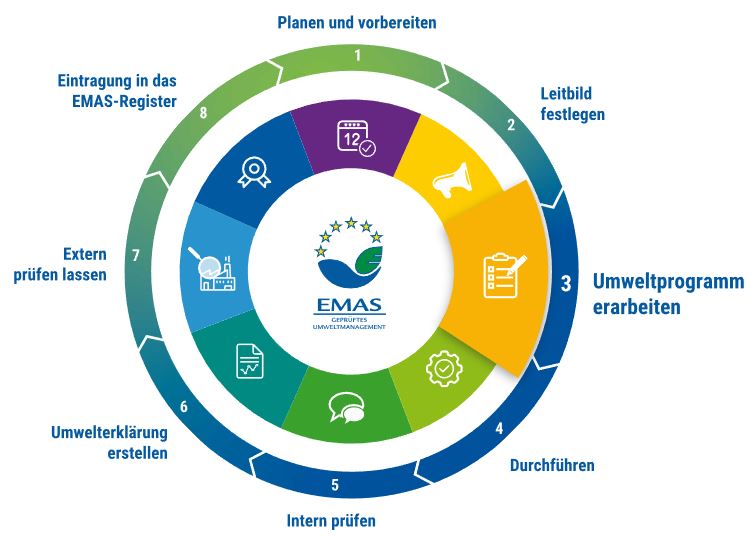 Planen und vorbereiten

1

Leitbild festlegen

2

3

Umweltprogramm erarbeiten

4

Durchführen

5

Intern prüfen

6

Umwelterklärung erstellen

7

Extern prüfen lassen

8

Eintragung in das EMAS-Register

12

EMAS
GEPRÜFTES UMWELTMANAGEMENT